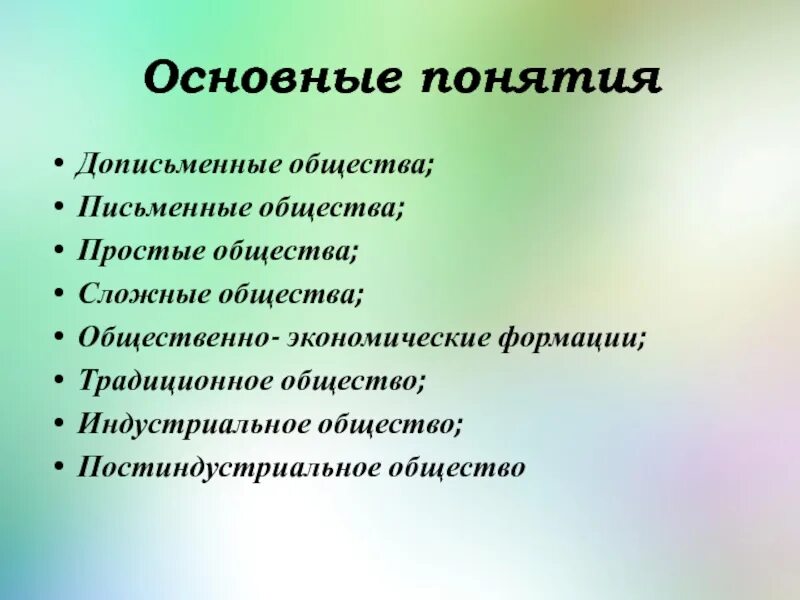 Основные понятия

• Дописьменные общества;
• Письменные общества;
• Простые общества;
• Сложные общества;
• Общественно- экономические формации;
• Традиционное общество;
• Индустриальное общество;
• Постиндустриальное общество